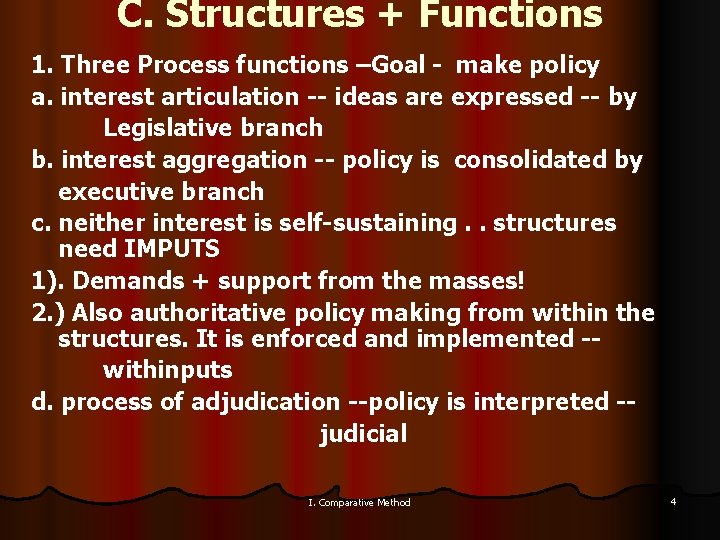 C. Structures + Functions

1. Three Process functions –Goal - make policy

a. interest articulation -- ideas are expressed -- by Legislative branch

b. interest aggregation -- policy is consolidated by executive branch

c. neither interest is self-sustaining . . structures need IMPUTS

1). Demands + support from the masses!

2.) Also authoritative policy making from within the structures. It is enforced and implemented -- withinputs

d. process of adjudication --policy is interpreted -- judicial

I. Comparative Method

4